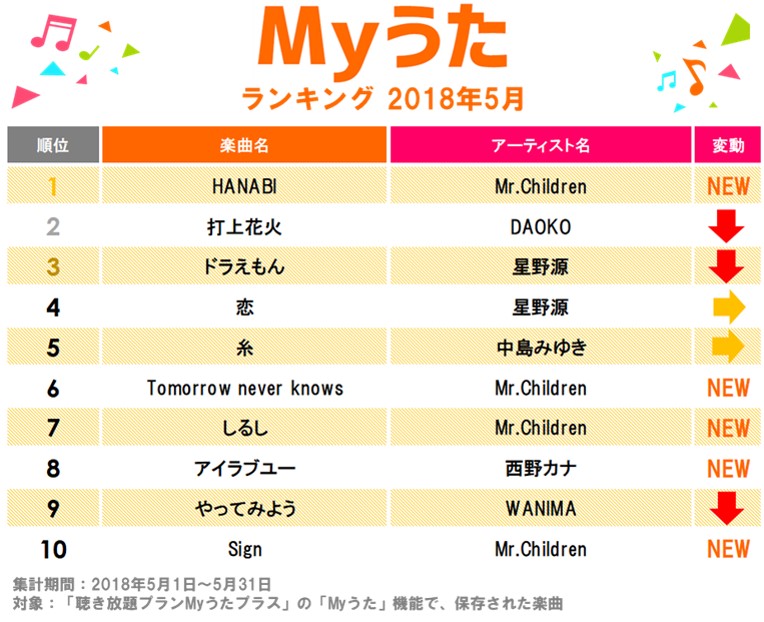 Myうた
ランキング 2018年5月

| 順位 | 楽曲名 | アーティスト名 | 変動 |
|---|---|---|---|
| 1 | HANABI | Mr.Children | NEW |
| 2 | 打上花火 | DAOKO | |
| 3 | ドラえもん | 星野源 | |
| 4 | 恋 | 星野源 | |
| 5 | 糸 | 中島みゆき | |
| 6 | Tomorrow never knows | Mr.Children | NEW |
| 7 | しるし | Mr.Children | NEW |
| 8 | アイラブユー | 西野カナ | NEW |
| 9 | やってみよう | WANIMA | |
| 10 | Sign | Mr.Children | NEW |

集計期間：2018年5月1日～5月31日
対象：「聴き放題プランMyうたプラス」の「Myうた」機能で、保存された楽曲